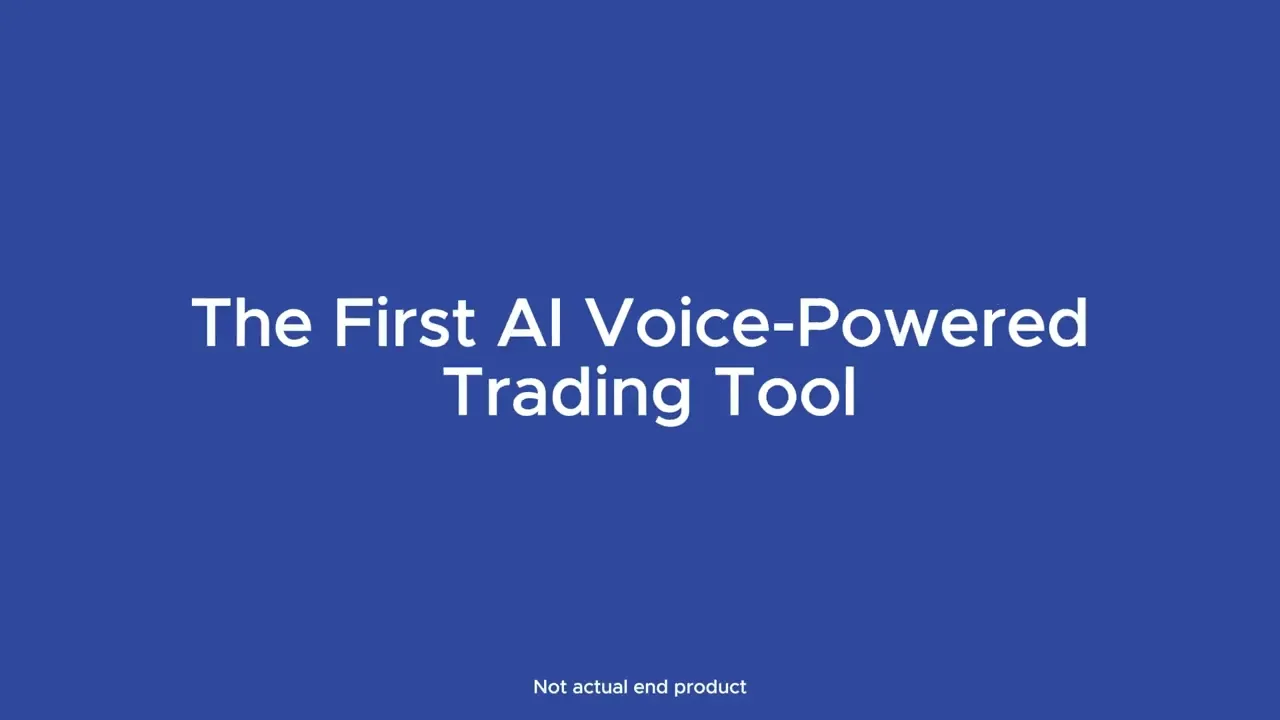 The First AI Voice-Powered Trading Tool

Not actual end product